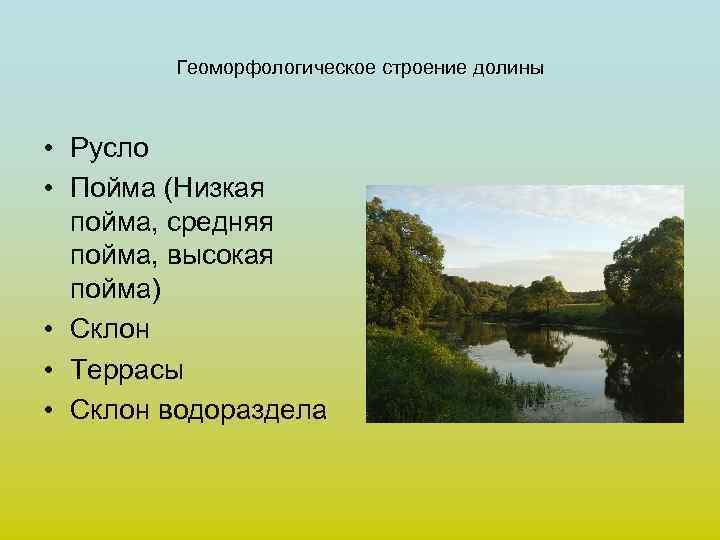 Геоморфологическое строение долины

• Русло
• Пойма (Низкая пойма, средняя пойма, высокая пойма)
• Склон
• Террасы
• Склон водораздела